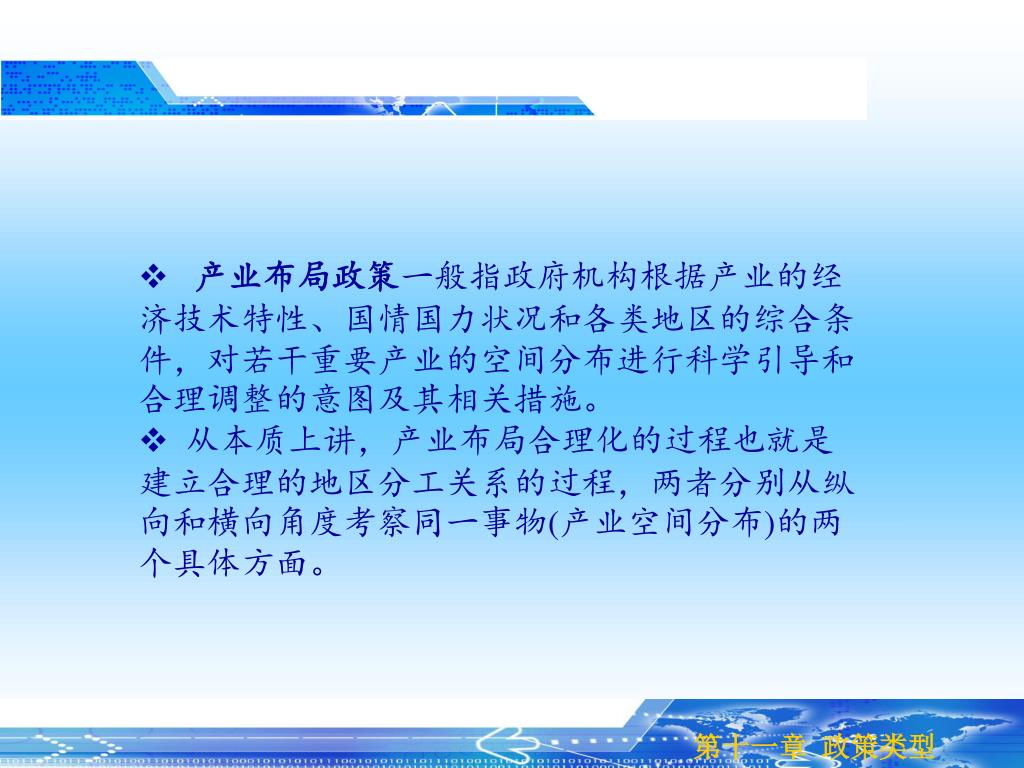 ❖ 产业布局政策一般指政府机构根据产业的经济技术特性、国情国力状况和各类地区的综合条件，对若干重要产业的空间分布进行科学引导和合理调整的意图及其相关措施。

❖ 从本质上讲，产业布局合理化的过程也就是建立合理的地区分工关系的过程，两者分别从纵向和横向角度考察同一事物(产业空间分布)的两个具体方面。

第十一章 政策类型